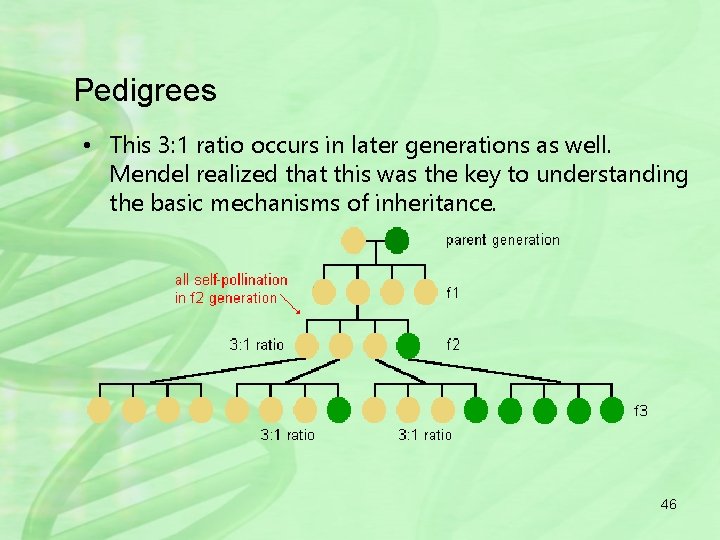 Pedigrees

• This 3:1 ratio occurs in later generations as well. Mendel realized that this was the key to understanding the basic mechanisms of inheritance.

parent generation

all self-pollination in f2 generation

f1

3:1 ratio

f2

f3

3:1 ratio

3:1 ratio

46